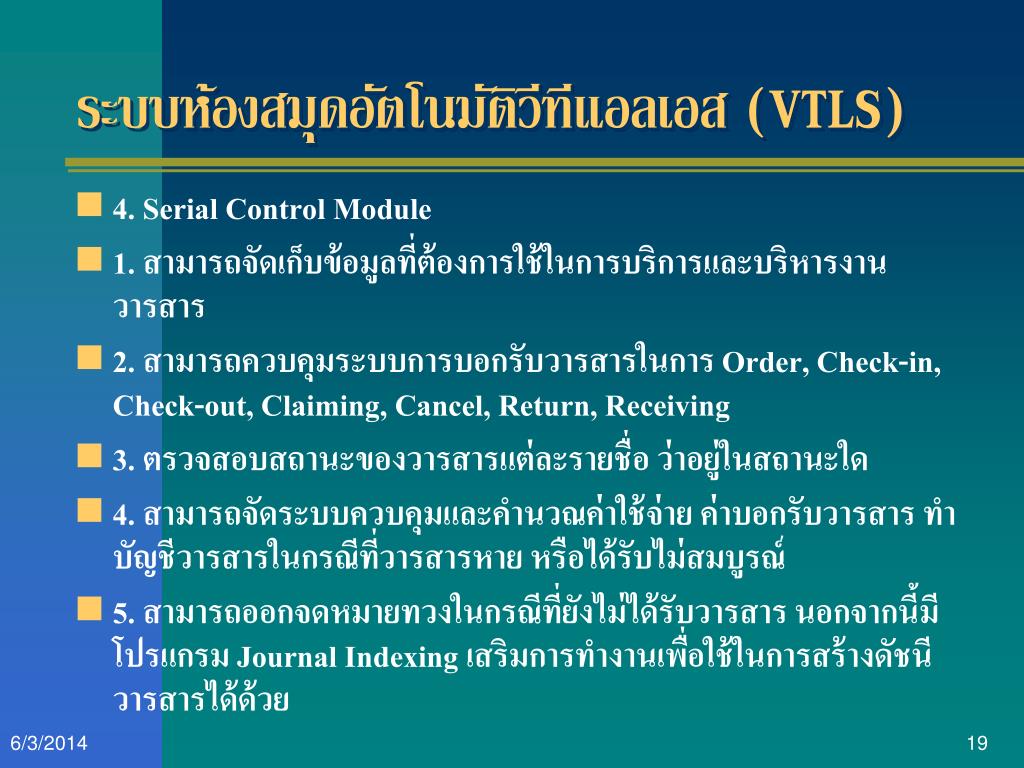 ระบบห้องสมุดอัตโนมัติวีทีแอลเอส (VTLS)

4. Serial Control Module

1. สามารถจัดเก็บข้อมูลที่ต้องการใช้ในการบริการและบริหารงานวารสาร

2. สามารถควบคุมระบบการบอกรับวารสารในการ Order, Check-in, Check-out, Claiming, Cancel, Return, Receiving

3. ตรวจสอบสถานะของวารสารแต่ละรายชื่อ ว่าอยู่ในสถานะใด

4. สามารถจัดระบบควบคุมและคำนวณค่าใช้จ่าย ค่าบอกรับวารสาร ทำบัญชีวารสารในกรณีที่วารสารหาย หรือได้รับไม่สมบูรณ์

5. สามารถออกจดหมายทวงในกรณีที่ยังไม่ได้รับวารสาร นอกจากนี้มีโปรแกรม Journal Indexing เสริมการทำงานเพื่อใช้ในการสร้างดัชนีวารสารได้ด้วย

6/3/2014

19